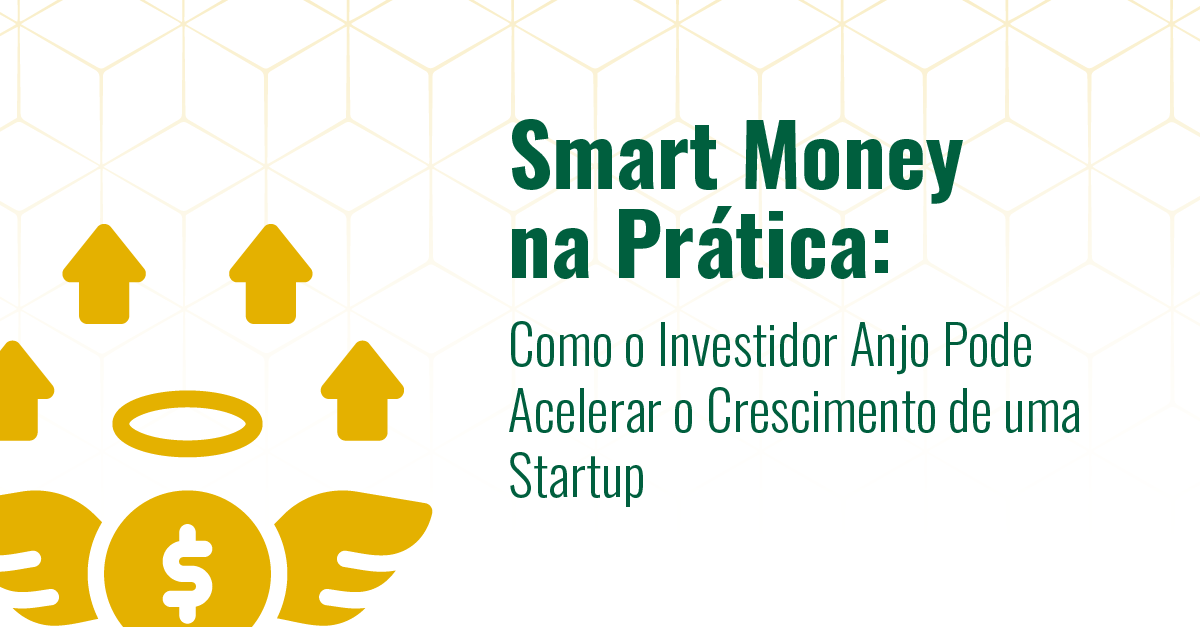 Smart Money na Prática:

Como o Investidor Anjo Pode Acelerar o Crescimento de uma Startup

$